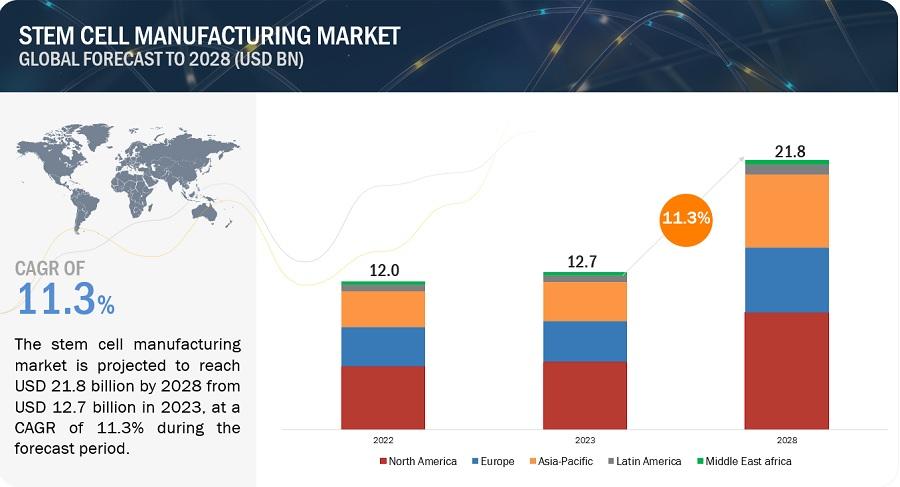 STEM CELL MANUFACTURING MARKET
GLOBAL FORECAST TO 2028 (USD BN)

CAGR OF
11.3%

The stem cell manufacturing market is projected to reach USD 21.8 billion by 2028 from USD 12.7 billion in 2023, at a CAGR of 11.3% during the forecast period.

12.0
12.7
11.3%
21.8

2022
2023
2028

North America
Europe
Asia-Pacific
Latin America
Middle East africa